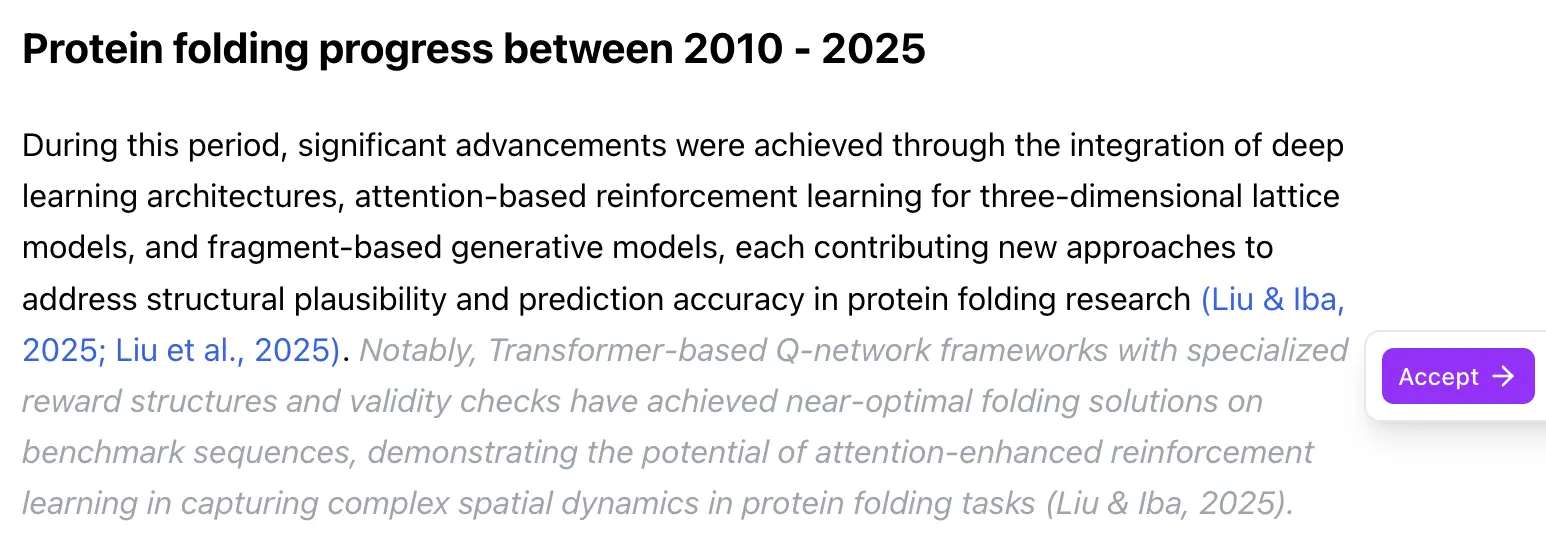 Protein folding progress between 2010 - 2025

During this period, significant advancements were achieved through the integration of deep learning architectures, attention-based reinforcement learning for three-dimensional lattice models, and fragment-based generative models, each contributing new approaches to address structural plausibility and prediction accuracy in protein folding research (Liu & Iba, 2025; Liu et al., 2025). Notably, Transformer-based Q-network frameworks with specialized reward structures and validity checks have achieved near-optimal folding solutions on benchmark sequences, demonstrating the potential of attention-enhanced reinforcement learning in capturing complex spatial dynamics in protein folding tasks (Liu & Iba, 2025).

Accept →